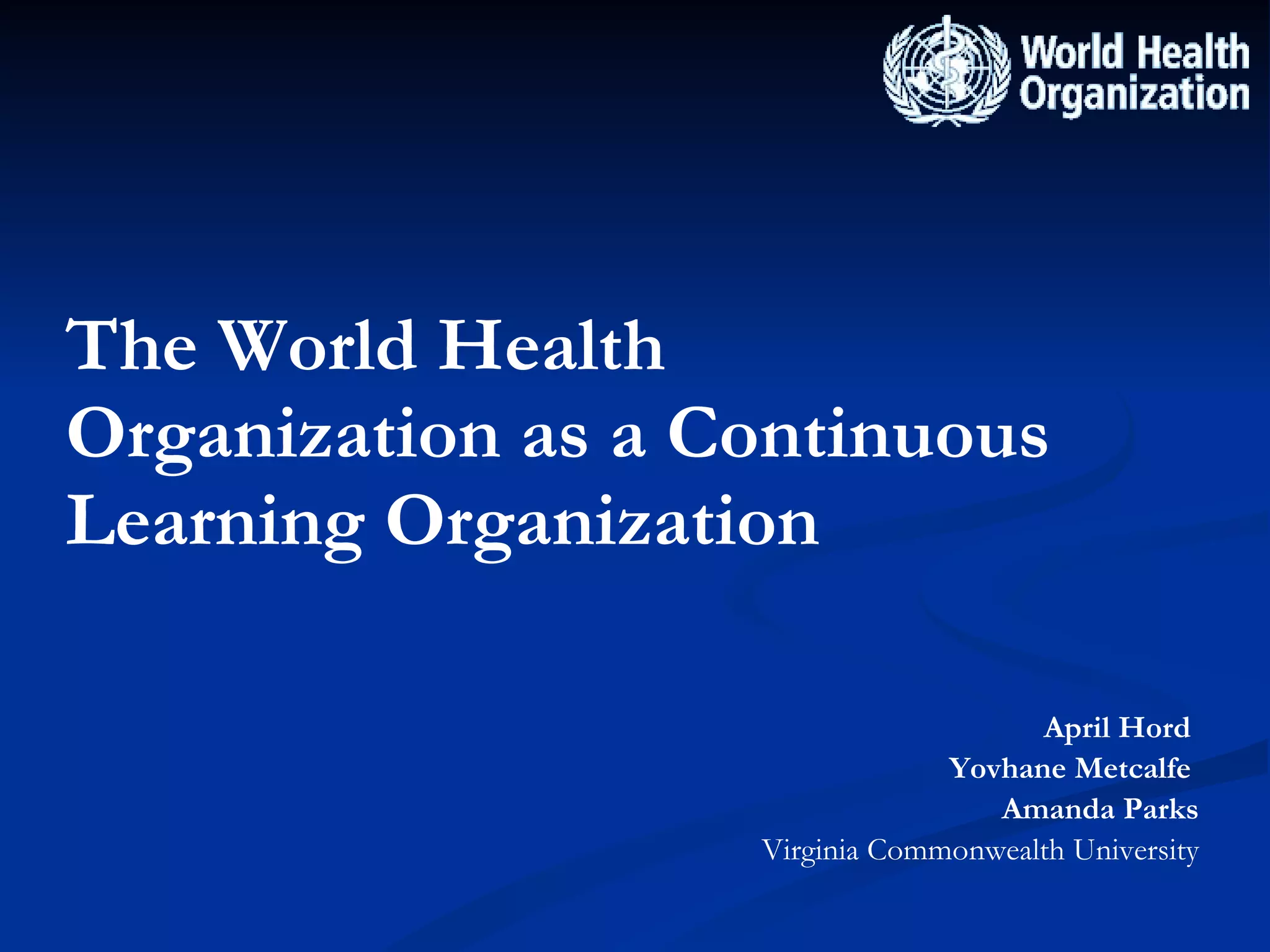 World Health Organization

The World Health Organization as a Continuous Learning Organization

April Hord
Yovhane Metcalfe
Amanda Parks
Virginia Commonwealth University